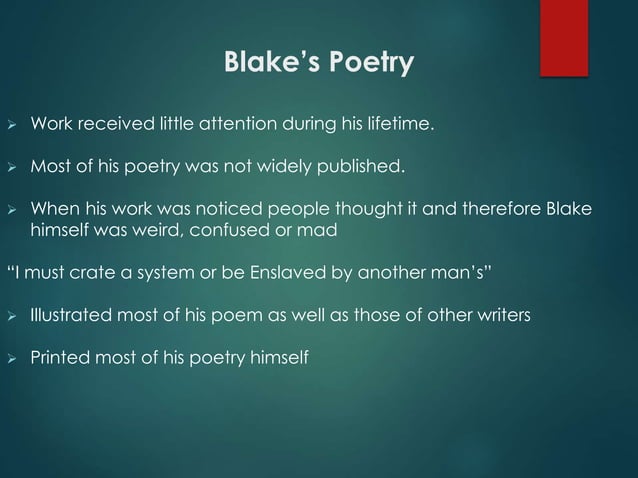 Blake's Poetry

➢ Work received little attention during his lifetime.

➢ Most of his poetry was not widely published.

➢ When his work was noticed people thought it and therefore Blake himself was weird, confused or mad

"I must crate a system or be Enslaved by another man's"

➢ Illustrated most of his poem as well as those of other writers

➢ Printed most of his poetry himself